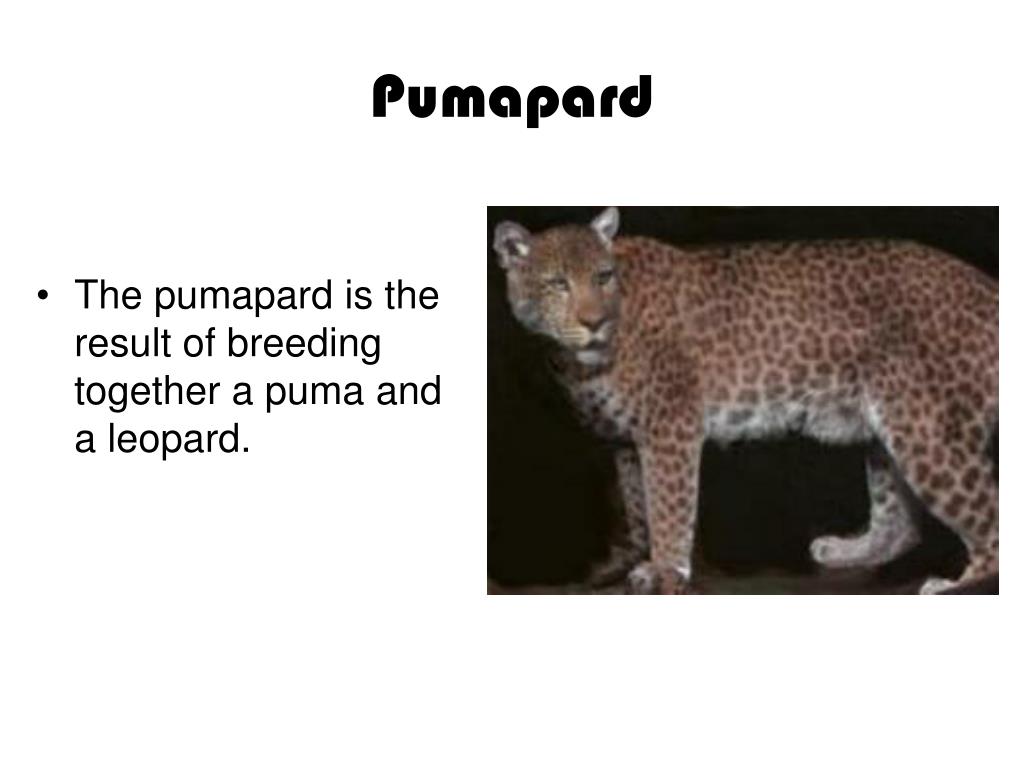 Pumapard

• The pumapard is the result of breeding together a puma and a leopard.